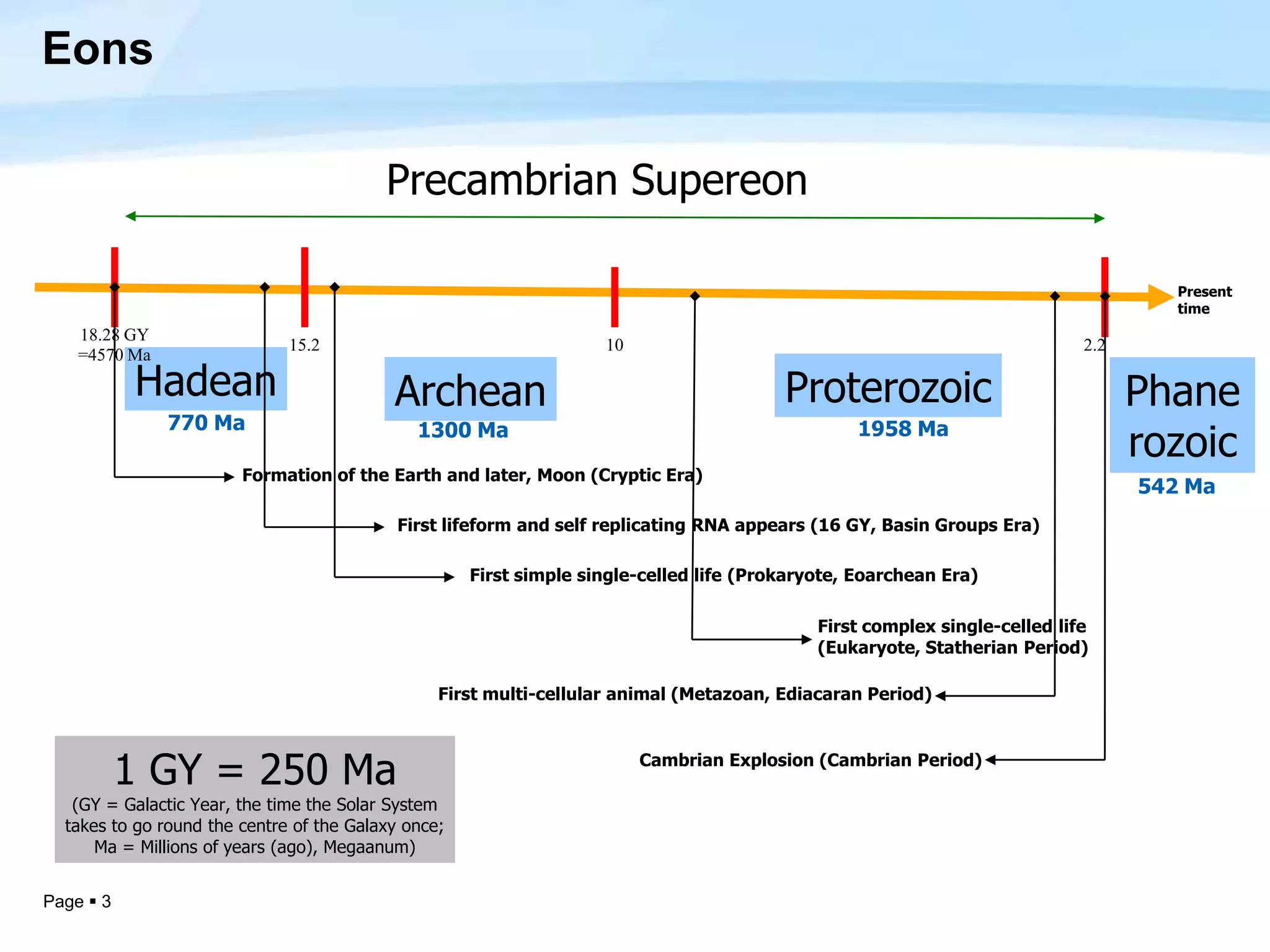 Eons

Precambrian Supereon

Present time

18.28 GY =4570 Ma

15.2

10

2.2

Hadean
770 Ma

Archean
1300 Ma

Proterozoic
1958 Ma

Phanerozoic
542 Ma

Formation of the Earth and later, Moon (Cryptic Era)

First lifeform and self replicating RNA appears (16 GY, Basin Groups Era)

First simple single-celled life (Prokaryote, Eoarchean Era)

First complex single-celled life (Eukaryote, Statherian Period)

First multi-cellular animal (Metazoan, Ediacaran Period)

Cambrian Explosion (Cambrian Period)

1 GY = 250 Ma
(GY = Galactic Year, the time the Solar System takes to go round the centre of the Galaxy once; Ma = Millions of years (ago), Megaanum)

Page ▪ 3